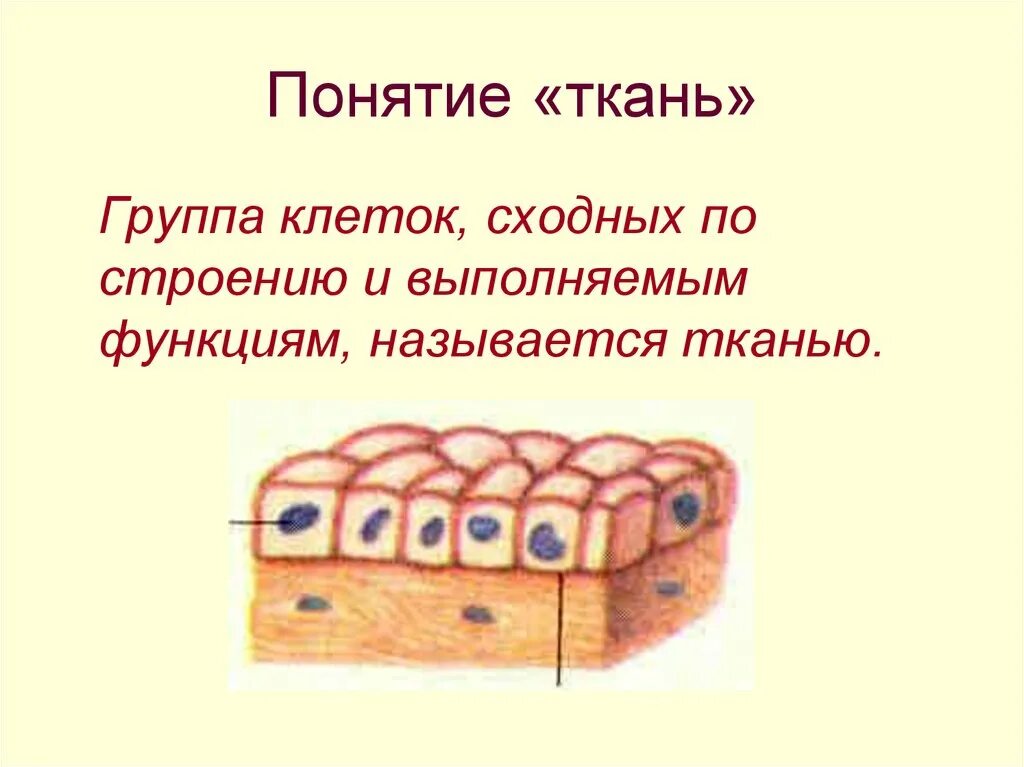 Понятие «ткань»

Группа клеток, сходных по строению и выполняемым функциям, называется тканью.